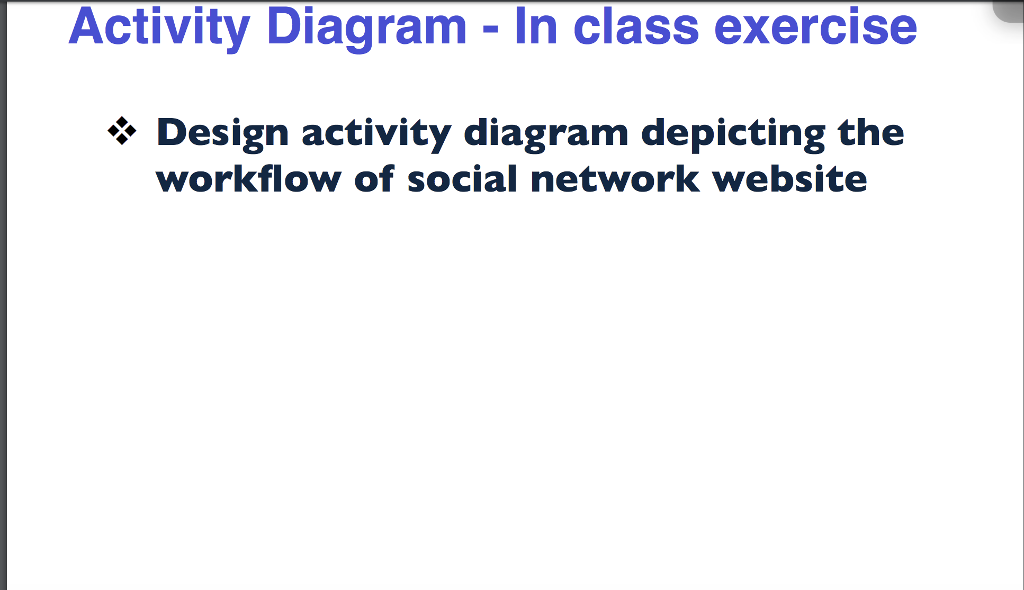 Activity Diagram - In class exercise

❖ Design activity diagram depicting the workflow of social network website